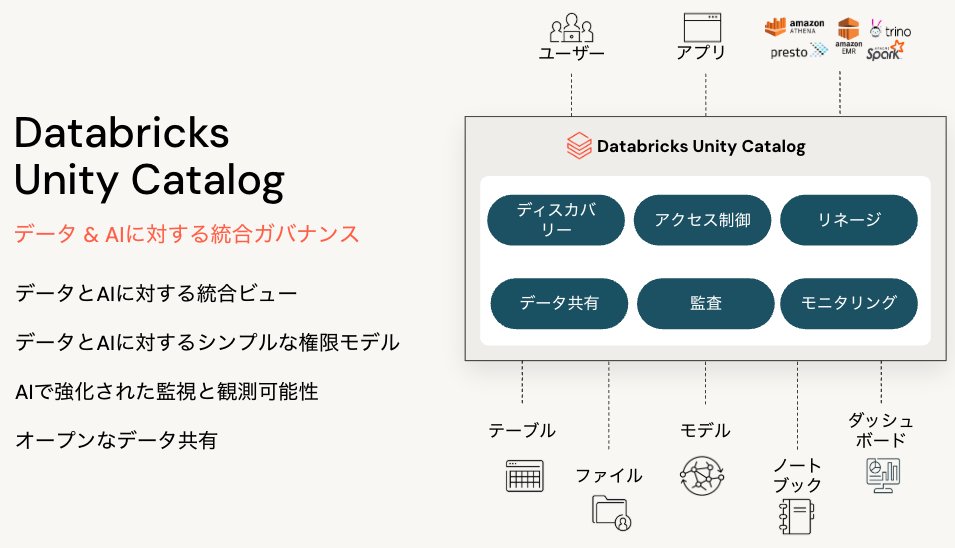 Databricks Unity Catalog

データ & AIに対する統合ガバナンス

データとAIに対する統合ビュー

データとAIに対するシンプルな権限モデル

AIで強化された監視と観測可能性

オープンなデータ共有

ユーザー

アプリ

amazon ATHENA

amazon EMR

trino

presto

Spark

Databricks Unity Catalog

ディスカバリー

アクセス制御

リネージ

データ共有

監査

モニタリング

テーブル

ファイル

モデル

ノートブック

ダッシュボード